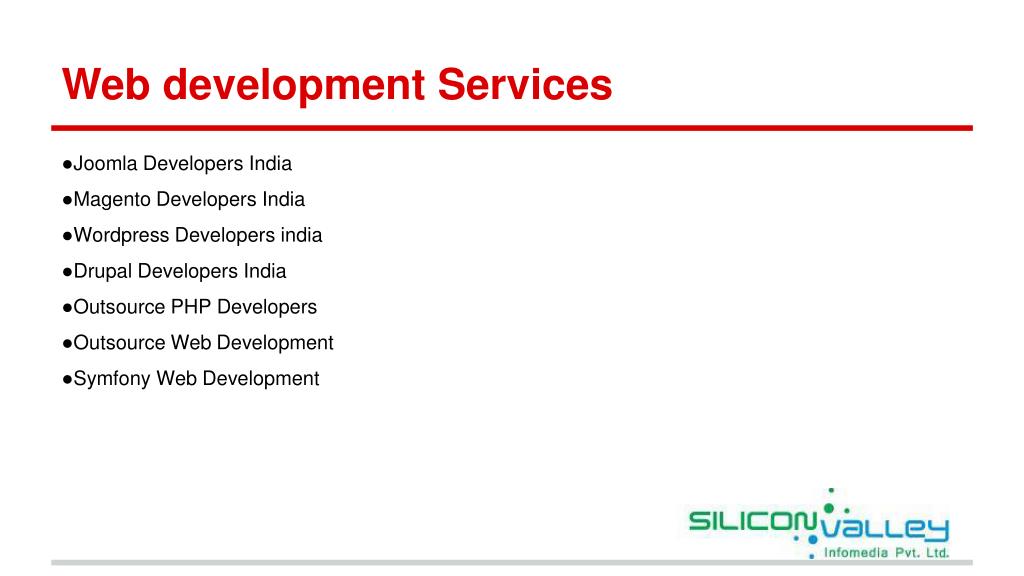 Web development Services

●Joomla Developers India
●Magento Developers India
●Wordpress Developers india
●Drupal Developers India
●Outsource PHP Developers
●Outsource Web Development
●Symfony Web Development

SILICON VALLEY
Infomedia Pvt. Ltd.